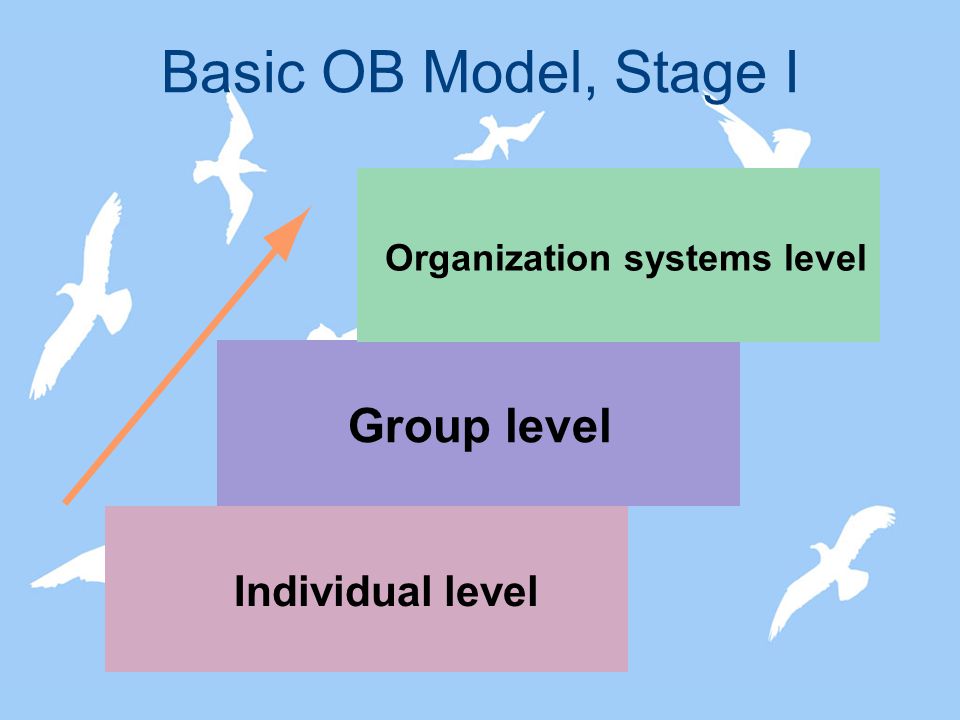 Basic OB Model, Stage I

Organization systems level

Group level

Individual level